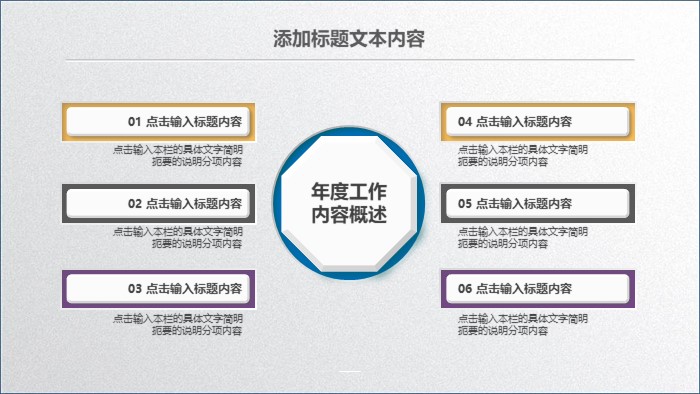 添加标题文本内容

01 点击输入标题内容

点击输入本栏的具体文字简明扼要的说明分项内容

02 点击输入标题内容

点击输入本栏的具体文字简明扼要的说明分项内容

03 点击输入标题内容

点击输入本栏的具体文字简明扼要的说明分项内容

年度工作内容概述

04 点击输入标题内容

点击输入本栏的具体文字简明扼要的说明分项内容

05 点击输入标题内容

点击输入本栏的具体文字简明扼要的说明分项内容

06 点击输入标题内容

点击输入本栏的具体文字简明扼要的说明分项内容